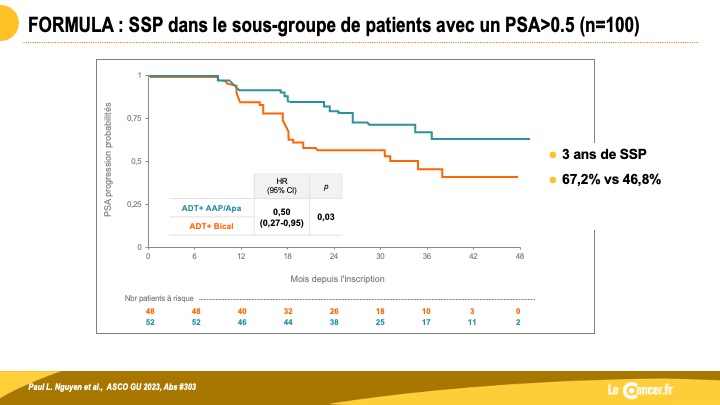 FORMULA : SSP dans le sous-groupe de patients avec un PSA>0.5 (n=100)

PSA progression probabilités

1
0,75
0,5
0,25
0

| | HR (95% CI) | p |
|---|---|---|
| ADT+ AAP/Apa | 0,50 (0,27-0,95) | 0,03 |
| ADT+ Bical | | |

0 6 12 18 24 30 36 42 48

Mois depuis l'inscription

Nbr patients à risque

| 48 | 48 | 40 | 32 | 26 | 18 | 10 | 3 | 0 |
|---|---|---|---|---|---|---|---|---|
| 52 | 52 | 46 | 44 | 38 | 25 | 17 | 11 | 2 |

3 ans de SSP

67,2% vs 46,8%

Paul L. Nguyen et al., ASCO GU 2023, Abs #303

Le Cancer.fr